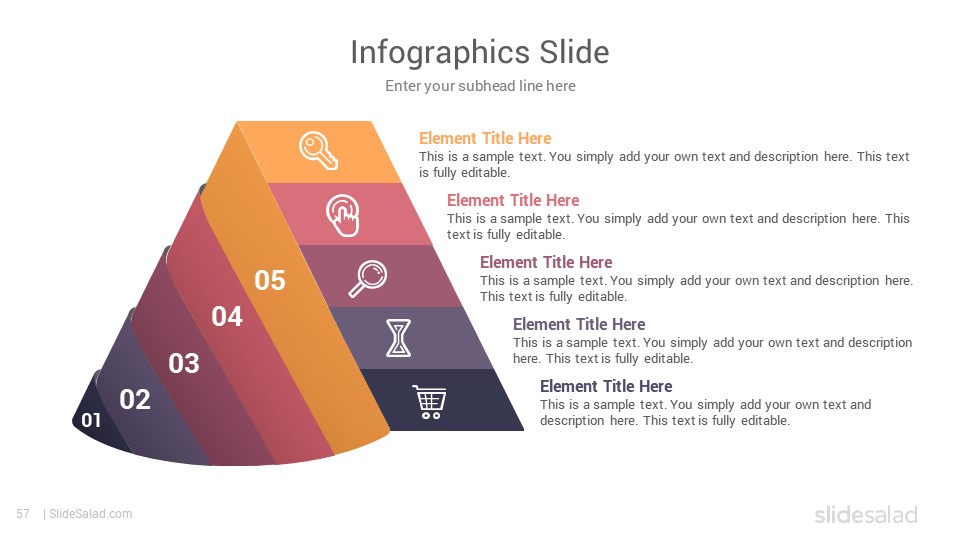 Infographics Slide

Enter your subhead line here

05

04

03

02

01

Element Title Here
This is a sample text. You simply add your own text and description here. This text is fully editable.

Element Title Here
This is a sample text. You simply add your own text and description here. This text is fully editable.

Element Title Here
This is a sample text. You simply add your own text and description here. This text is fully editable.

Element Title Here
This is a sample text. You simply add your own text and description here. This text is fully editable.

Element Title Here
This is a sample text. You simply add your own text and description here. This text is fully editable.

57 | SlideSalad.com

slidesalad